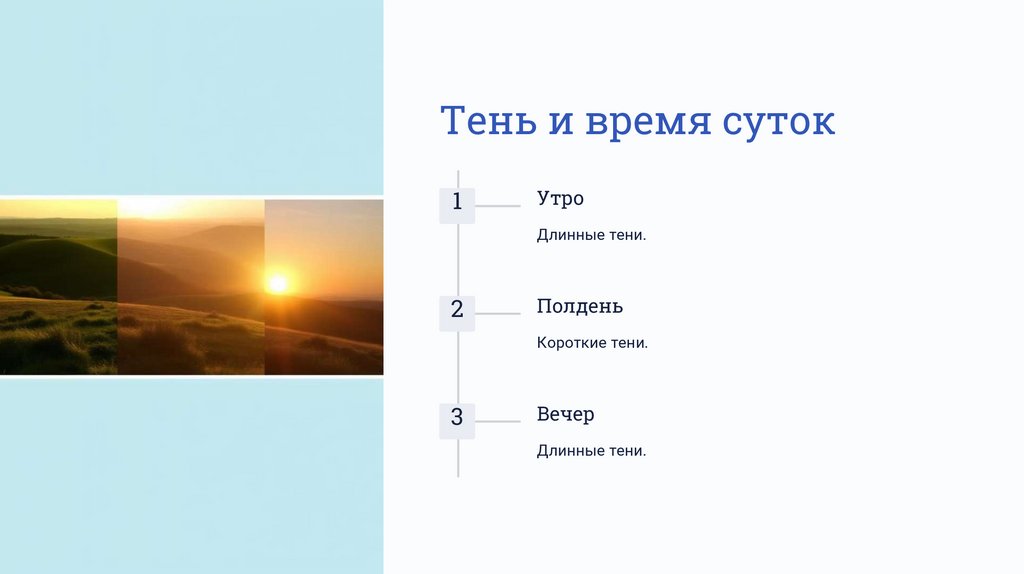 Тень и время суток

1

Утро

Длинные тени.

2

Полдень

Короткие тени.

3

Вечер

Длинные тени.